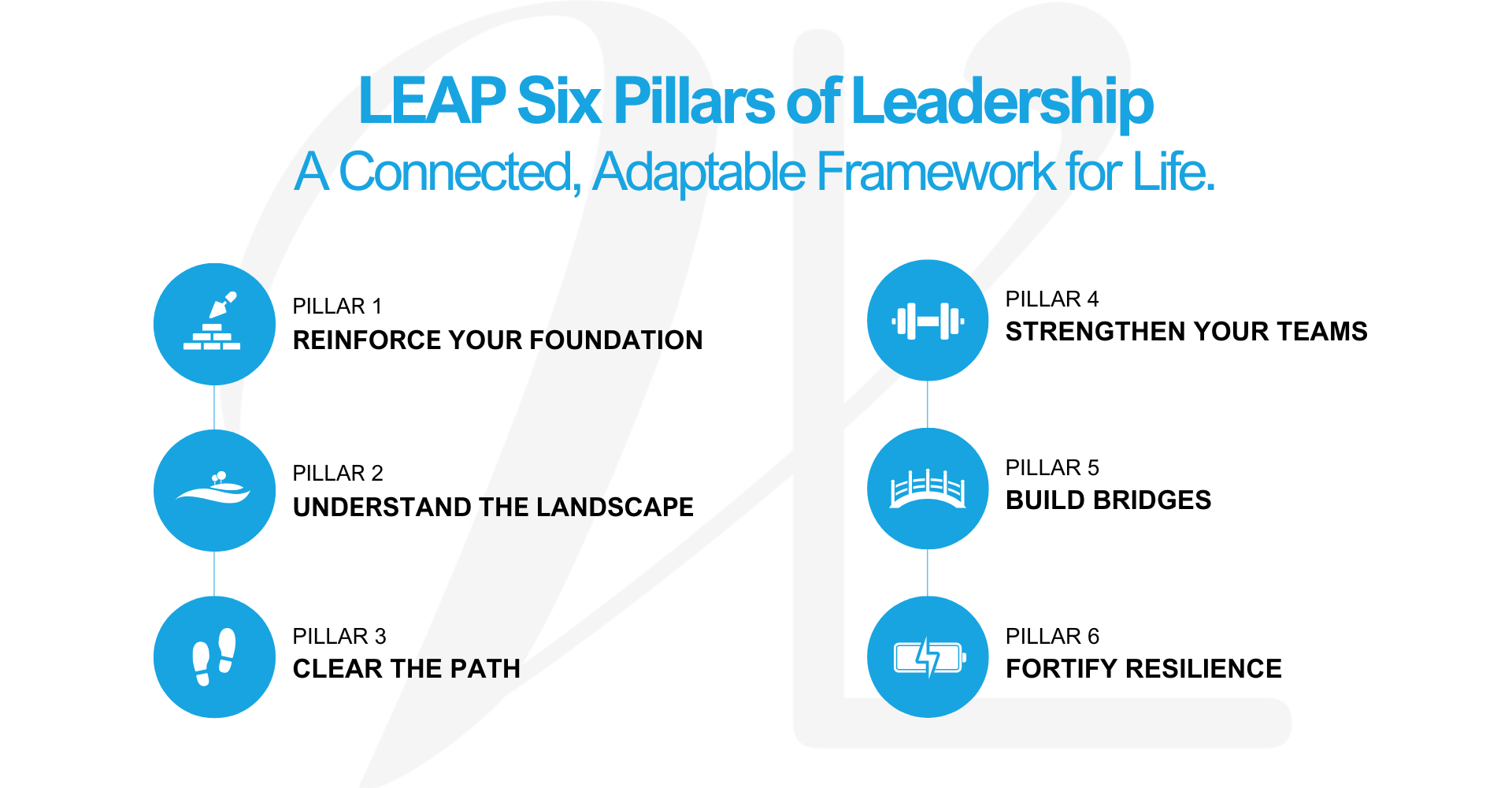 LEAP Six Pillars of Leadership
A Connected, Adaptable Framework for Life.

PILLAR 1
REINFORCE YOUR FOUNDATION

PILLAR 2
UNDERSTAND THE LANDSCAPE

PILLAR 3
CLEAR THE PATH

PILLAR 4
STRENGTHEN YOUR TEAMS

PILLAR 5
BUILD BRIDGES

PILLAR 6
FORTIFY RESILIENCE